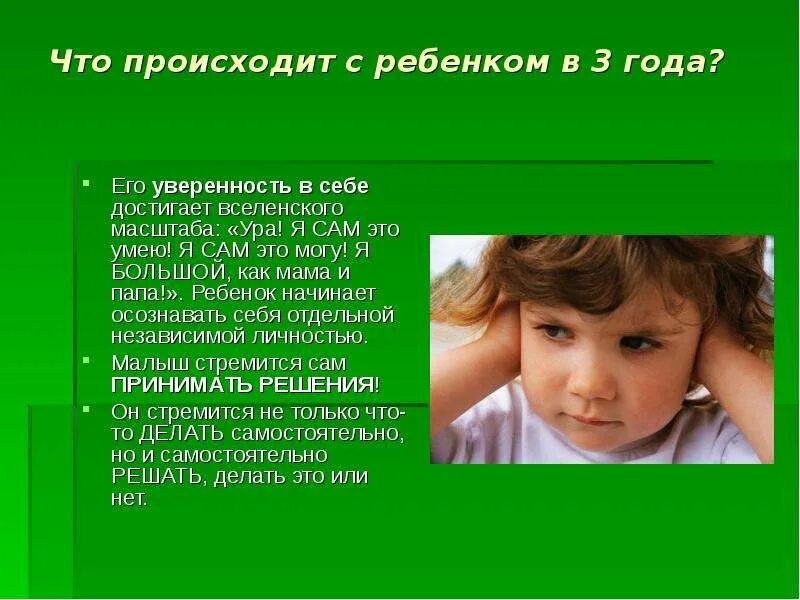 Что происходит с ребенком в 3 года?

- Его уверенность в себе достигает вселенского масштаба: «Ура! Я САМ это умею! Я САМ это могу! Я БОЛЬШОЙ, как мама и папа!». Ребенок начинает осознавать себя отдельной независимой личностью.
- Малыш стремится сам ПРИНИМАТЬ РЕШЕНИЯ!
- Он стремится не только что-то ДЕЛАТЬ самостоятельно, но и самостоятельно РЕШАТЬ, делать это или нет.